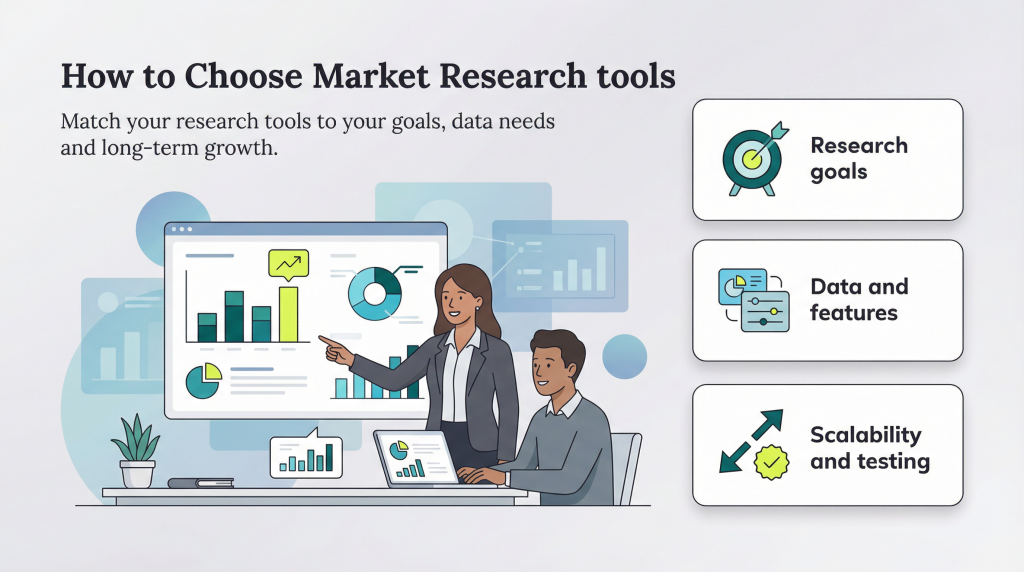 How to Choose Market Research tools

Match your research tools to your goals, data needs and long-term growth.

Research goals

Data and features

Scalability and testing